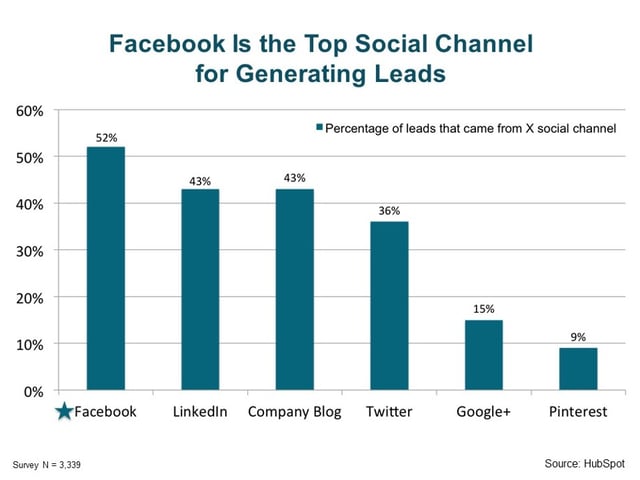 Facebook Is the Top Social Channel for Generating Leads

Percentage of leads that came from X social channel

60%
50%
40%
30%
20%
10%
0%

52%
43%
43%
36%
15%
9%

Facebook
LinkedIn
Company Blog
Twitter
Google+
Pinterest

Survey N = 3,339

Source: HubSpot